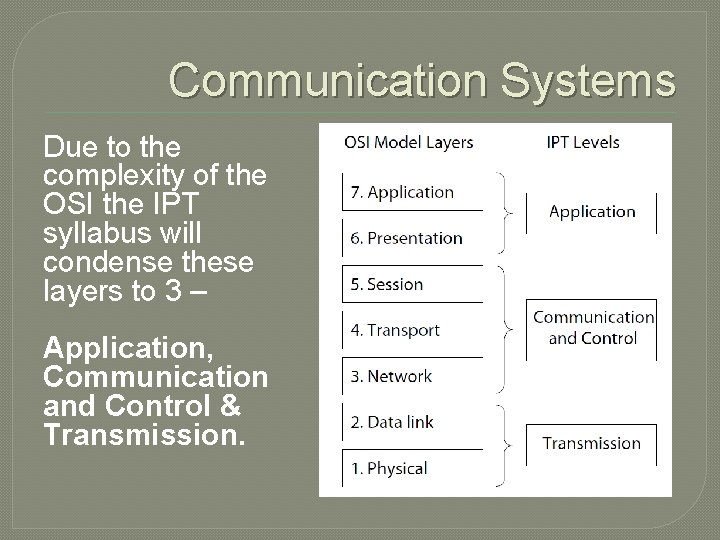 Communication Systems

Due to the complexity of the OSI the IPT syllabus will condense these layers to 3 –

Application, Communication and Control & Transmission.

OSI Model Layers

7. Application
6. Presentation
5. Session
4. Transport
3. Network
2. Data link
1. Physical

IPT Levels

Application
Communication and Control
Transmission